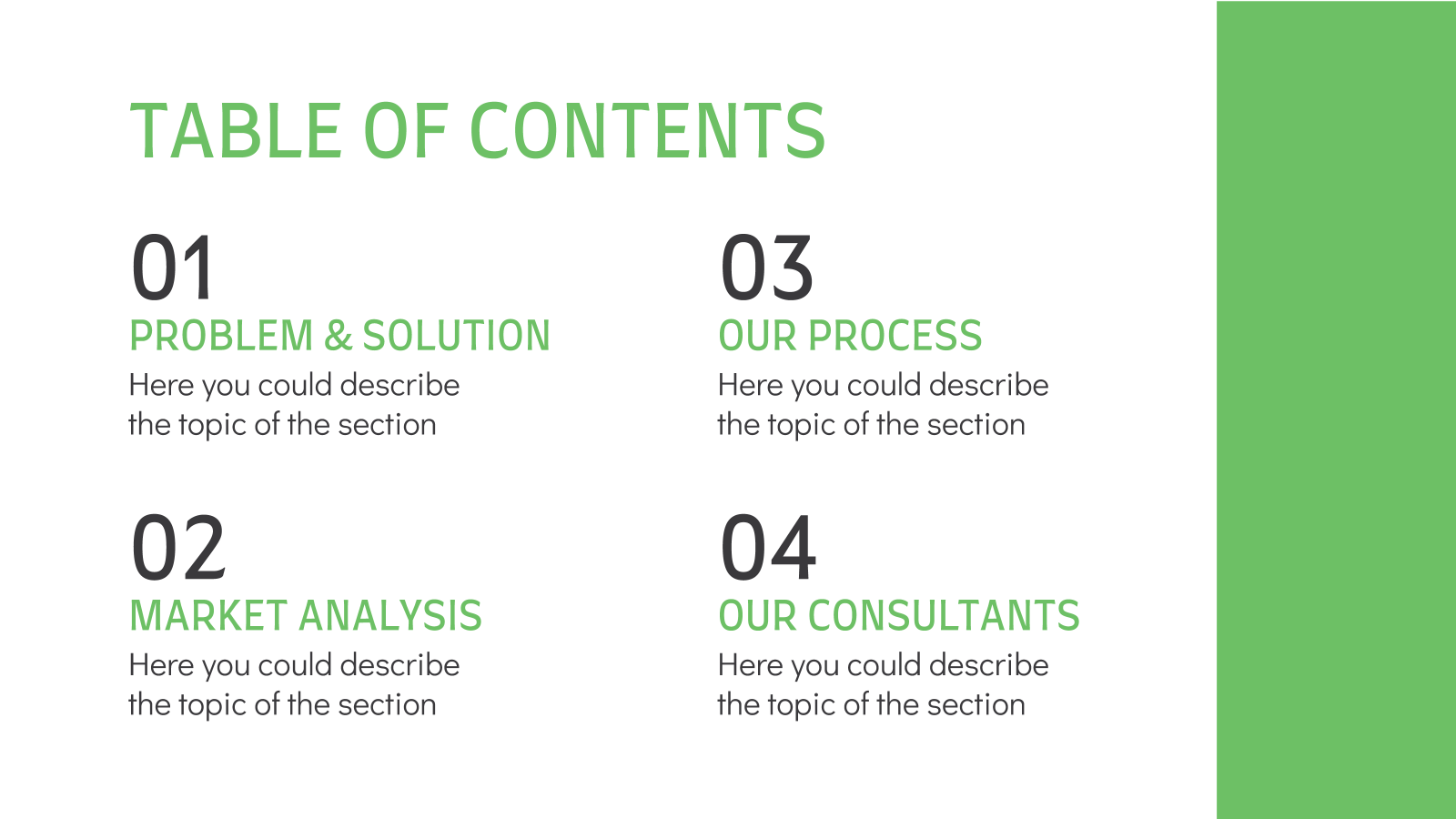 TABLE OF CONTENTS

01
PROBLEM & SOLUTION
Here you could describe the topic of the section

02
MARKET ANALYSIS
Here you could describe the topic of the section

03
OUR PROCESS
Here you could describe the topic of the section

04
OUR CONSULTANTS
Here you could describe the topic of the section